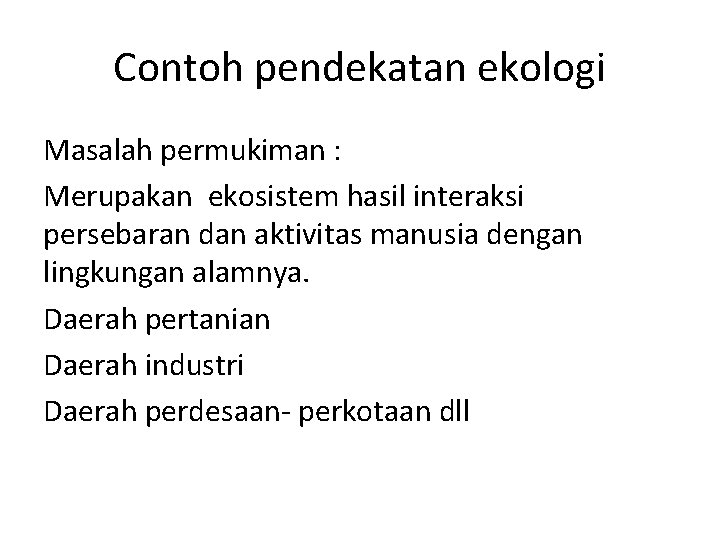 Contoh pendekatan ekologi

Masalah permukiman :

Merupakan  ekosistem hasil interaksi persebaran dan aktivitas manusia dengan lingkungan alamnya.

Daerah pertanian

Daerah industri

Daerah perdesaan- perkotaan dll